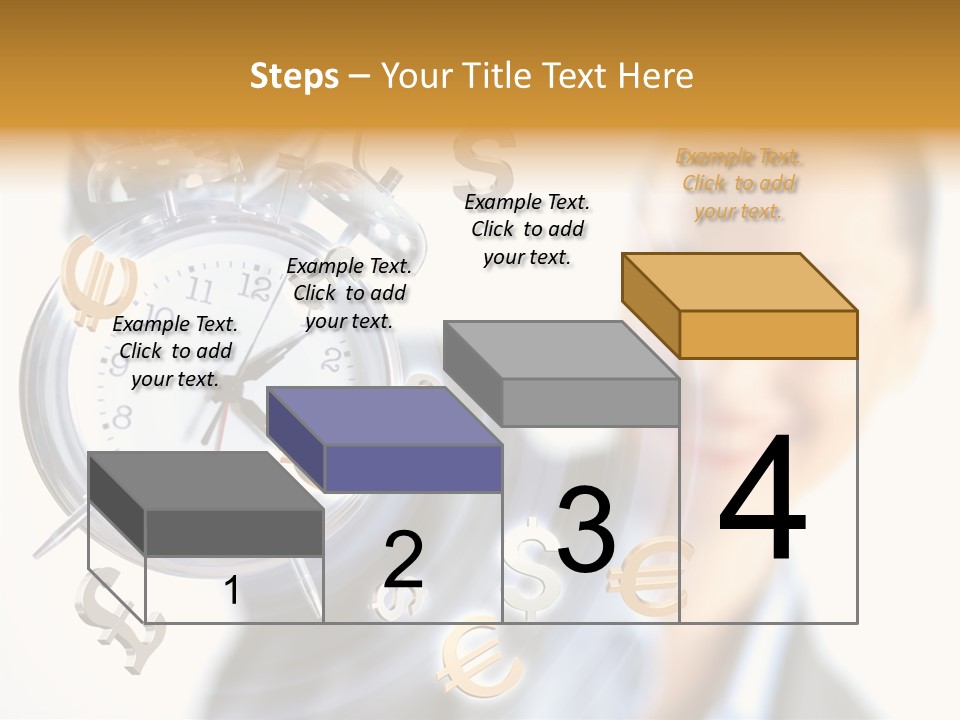 Steps – Your Title Text Here

Example Text. Click to add your text.

Example Text. Click to add your text.

Example Text. Click to add your text.

Example Text. Click to add your text.

1

2

3

4